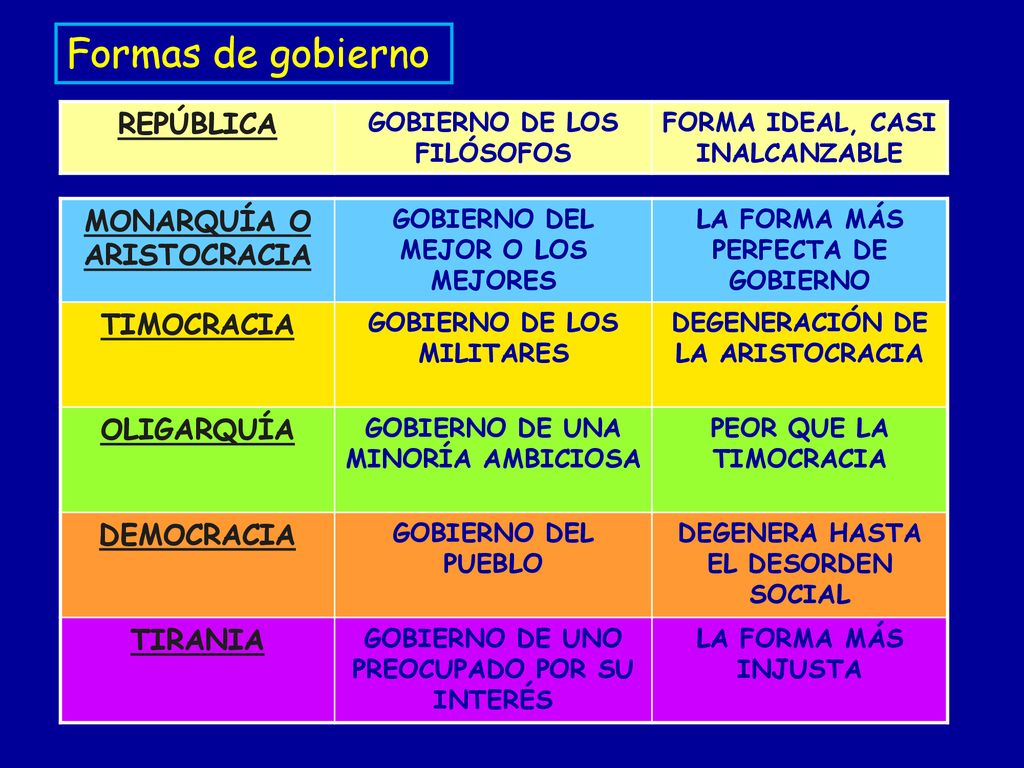 Formas de gobierno

| REPÚBLICA | GOBIERNO DE LOS FILÓSOFOS | FORMA IDEAL, CASI INALCANZABLE |
|---|---|---|

| MONARQUÍA O ARISTOCRACIA | GOBIERNO DEL MEJOR O LOS MEJORES | LA FORMA MÁS PERFECTA DE GOBIERNO |
|---|---|---|
| TIMOCRACIA | GOBIERNO DE LOS MILITARES | DEGENERACIÓN DE LA ARISTOCRACIA |
| OLIGARQUÍA | GOBIERNO DE UNA MINORÍA AMBICIOSA | PEOR QUE LA TIMOCRACIA |
| DEMOCRACIA | GOBIERNO DEL PUEBLO | DEGENERA HASTA EL DESORDEN SOCIAL |
| TIRANIA | GOBIERNO DE UNO PREOCUPADO POR SU INTERÉS | LA FORMA MÁS INJUSTA |